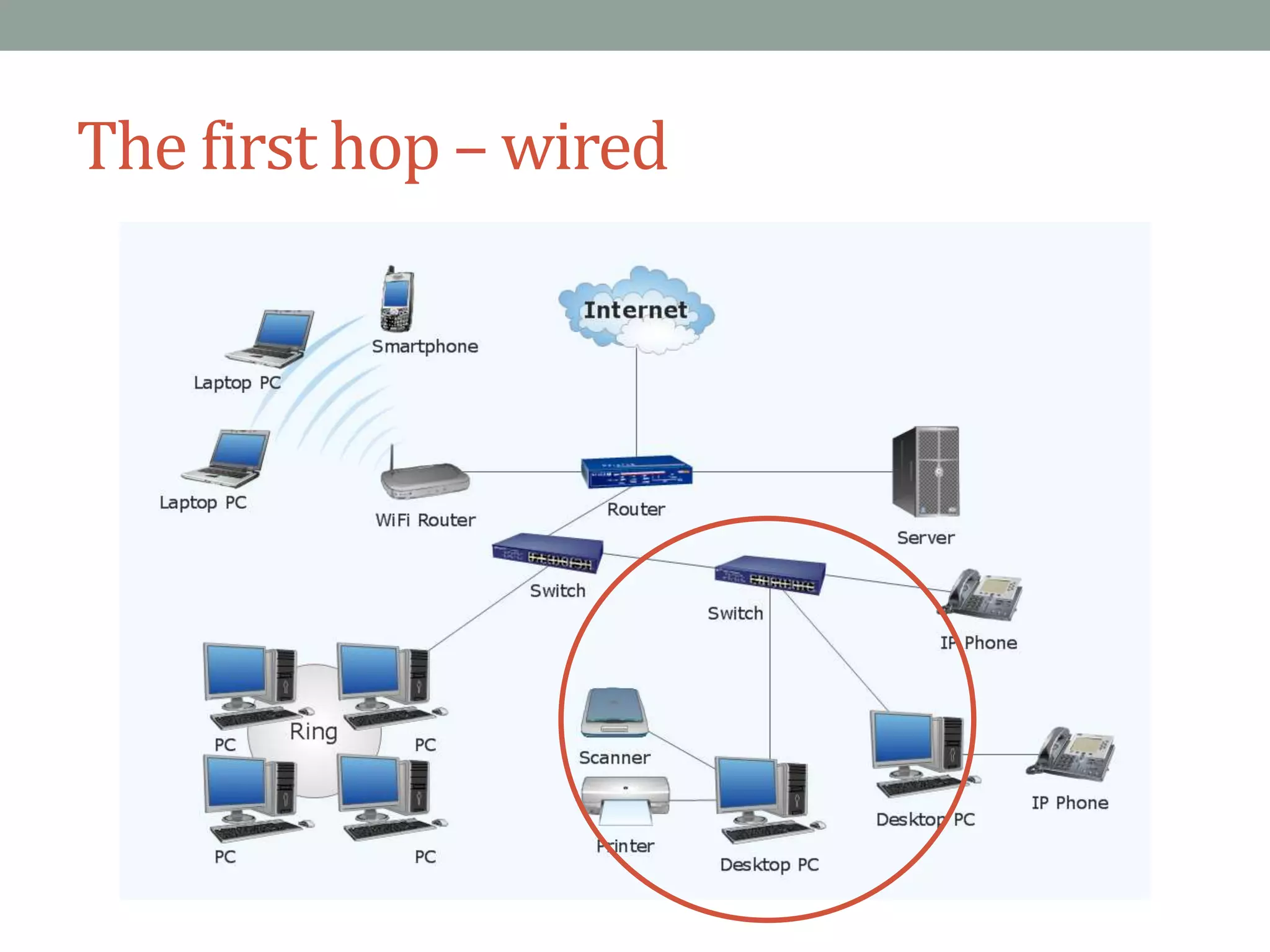 The first hop – wired

Smartphone

Internet

Laptop PC

Laptop PC

WiFi Router

Router

Server

Switch

Switch

IP Phone

Ring

PC

PC

PC

PC

Scanner

Printer

Desktop PC

Desktop PC

IP Phone